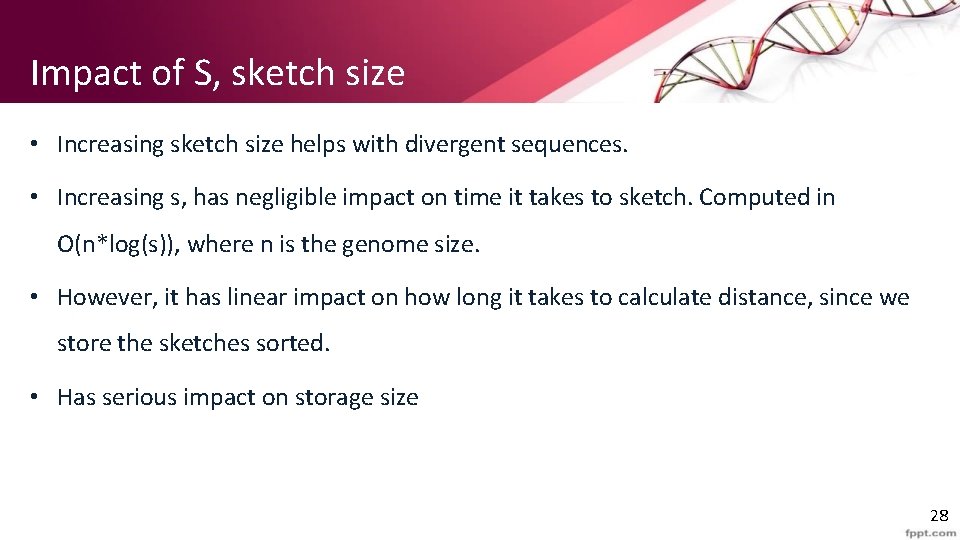 Impact of S, sketch size

• Increasing sketch size helps with divergent sequences.

• Increasing s, has negligible impact on time it takes to sketch. Computed in O(n*log(s)), where n is the genome size.

• However, it has linear impact on how long it takes to calculate distance, since we store the sketches sorted.

• Has serious impact on storage size

28

fppt.com